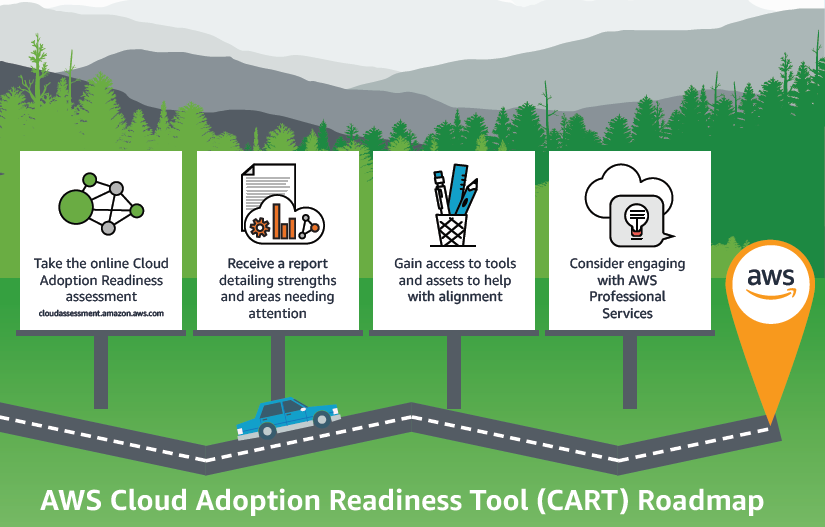 Take the online Cloud Adoption Readiness assessment
cloudassessment.amazon.aws.com

Receive a report detailing strengths and areas needing attention

Gain access to tools and assets to help with alignment

Consider engaging with AWS Professional Services

aws

AWS Cloud Adoption Readiness Tool (CART) Roadmap